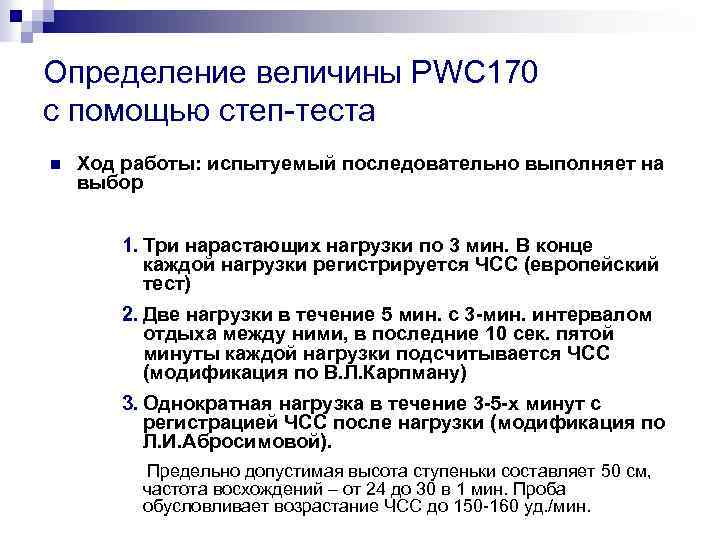 Определение величины PWC170 с помощью степ-теста

Ход работы: испытуемый последовательно выполняет на выбор

1. Три нарастающих нагрузки по 3 мин. В конце каждой нагрузки регистрируется ЧСС (европейский тест)

2. Две нагрузки в течение 5 мин. с 3-мин. интервалом отдыха между ними, в последние 10 сек. пятой минуты каждой нагрузки подсчитывается ЧСС (модификация по В.Л.Карпману)

3. Однократная нагрузка в течение 3-5-х минут с регистрацией ЧСС после нагрузки (модификация по Л.И.Абросимовой).

Предельно допустимая высота ступеньки составляет 50 см, частота восхождений – от 24 до 30 в 1 мин. Проба обусловливает возрастание ЧСС до 150-160 уд./мин.